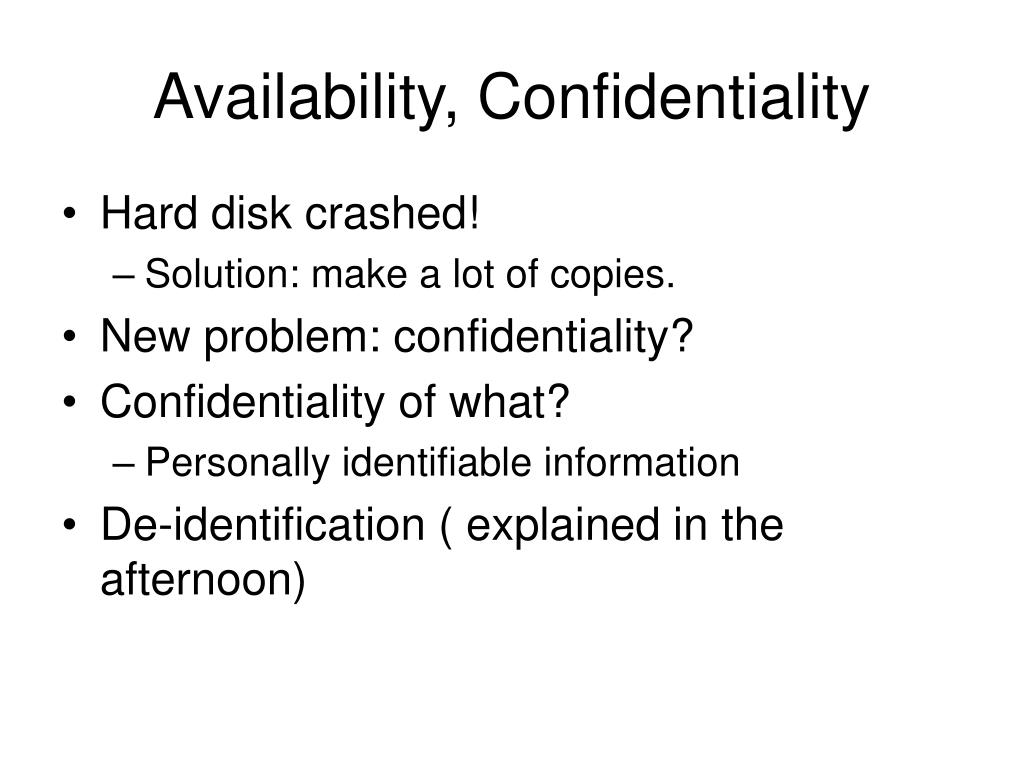 Availability, Confidentiality

• Hard disk crashed!
– Solution: make a lot of copies.
• New problem: confidentiality?
• Confidentiality of what?
– Personally identifiable information
• De-identification ( explained in the afternoon)